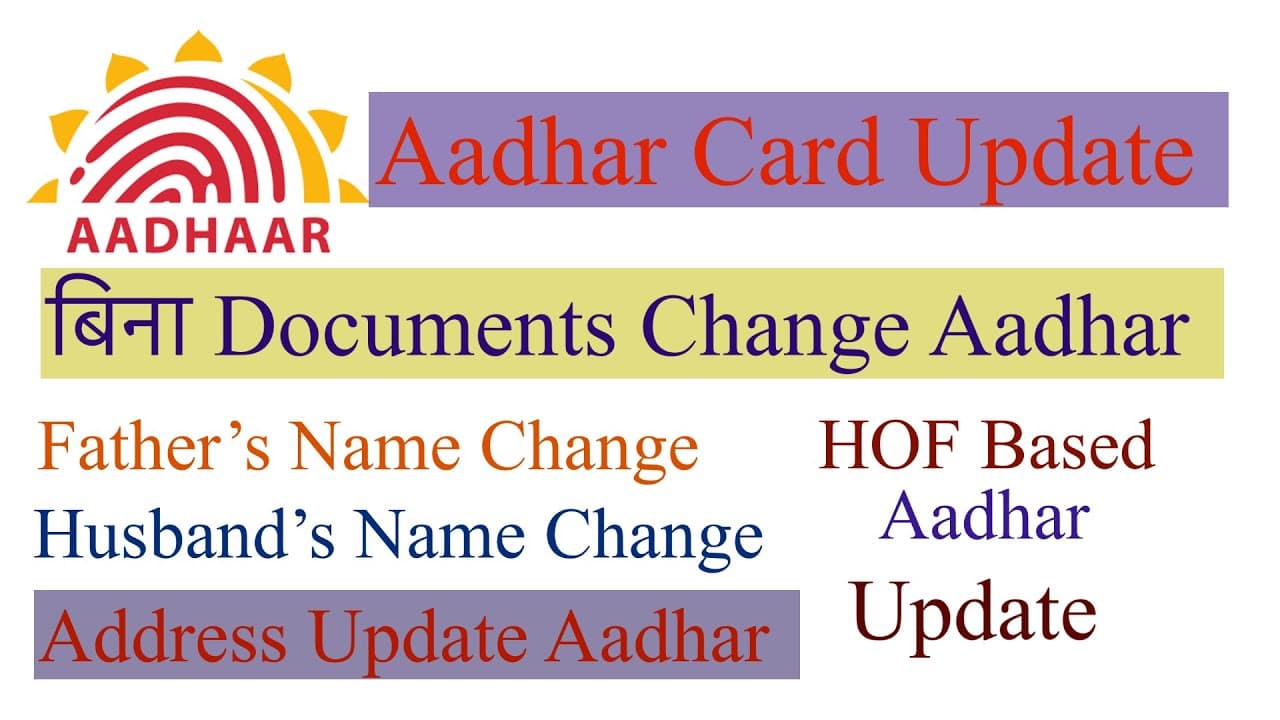 AADHAAR

Aadhar Card Update

बिना Documents Change Aadhar

Father’s Name Change

Husband’s Name Change

Address Update Aadhar

HOF Based Aadhar Update